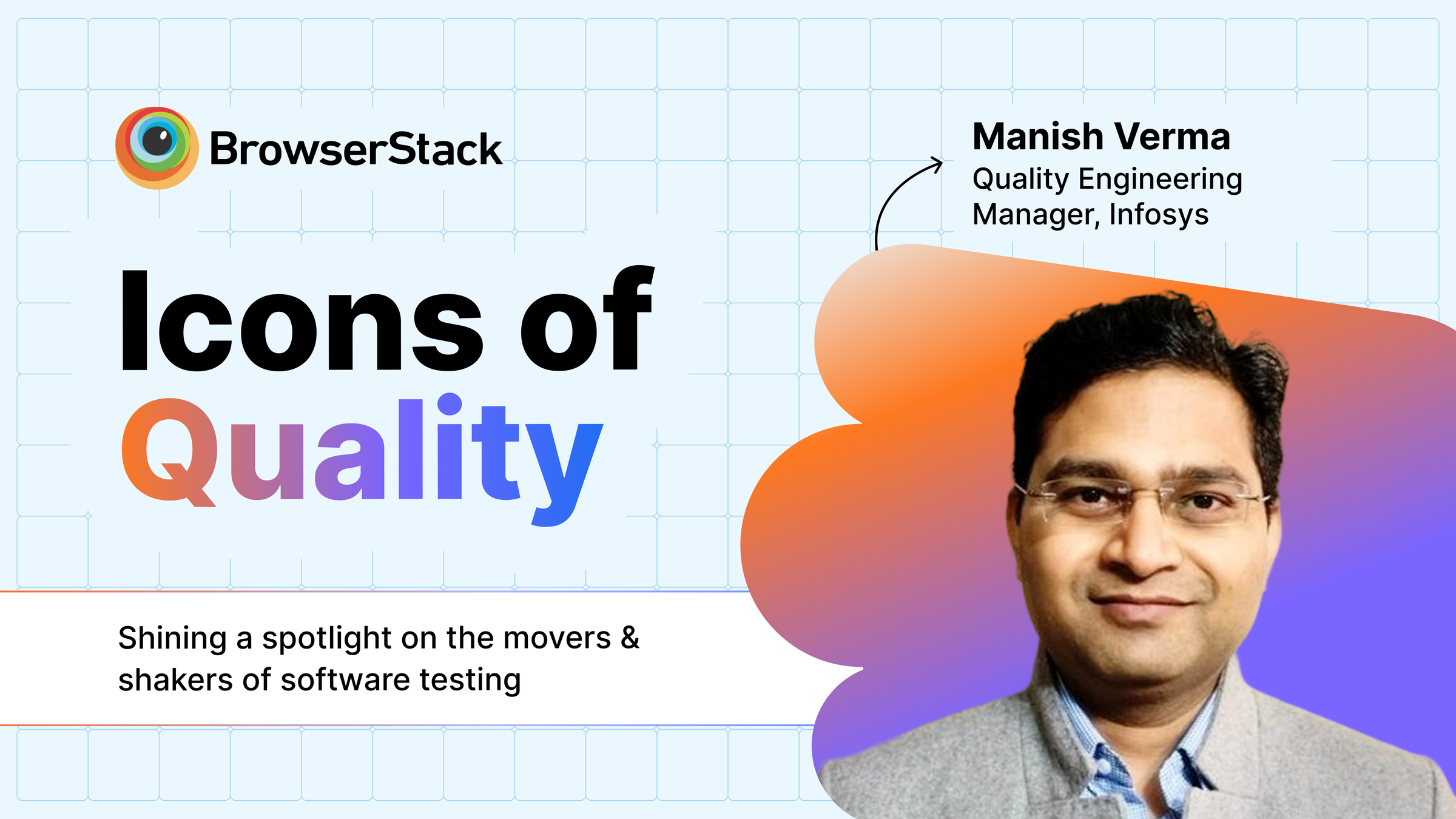 BrowserStack

Manish Verma
Quality Engineering Manager, Infosys

Icons of Quality

Shining a spotlight on the movers & shakers of software testing